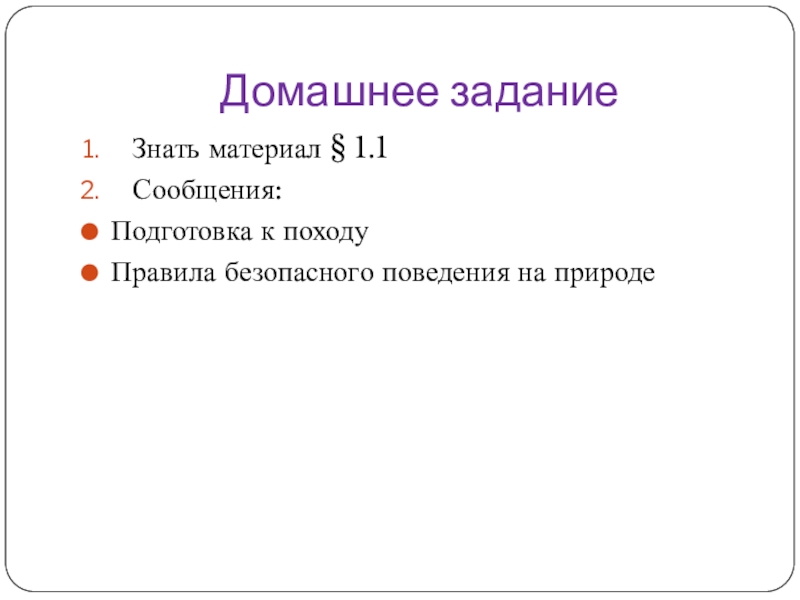 Домашнее задание

1. Знать материал § 1.1
2. Сообщения:

- Подготовка к походу
- Правила безопасного поведения на природе